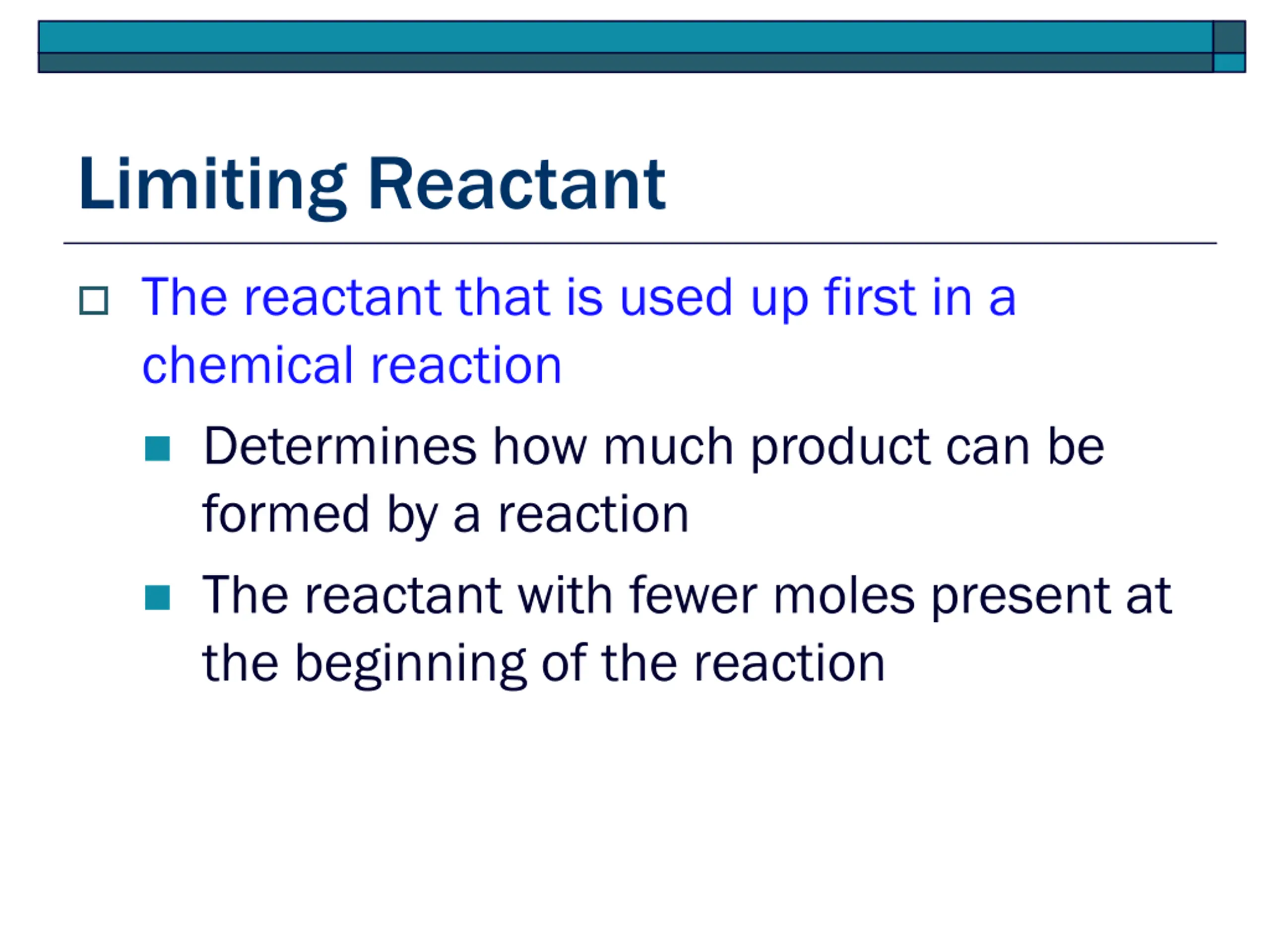 Limiting Reactant

The reactant that is used up first in a chemical reaction

Determines how much product can be formed by a reaction

The reactant with fewer moles present at the beginning of the reaction